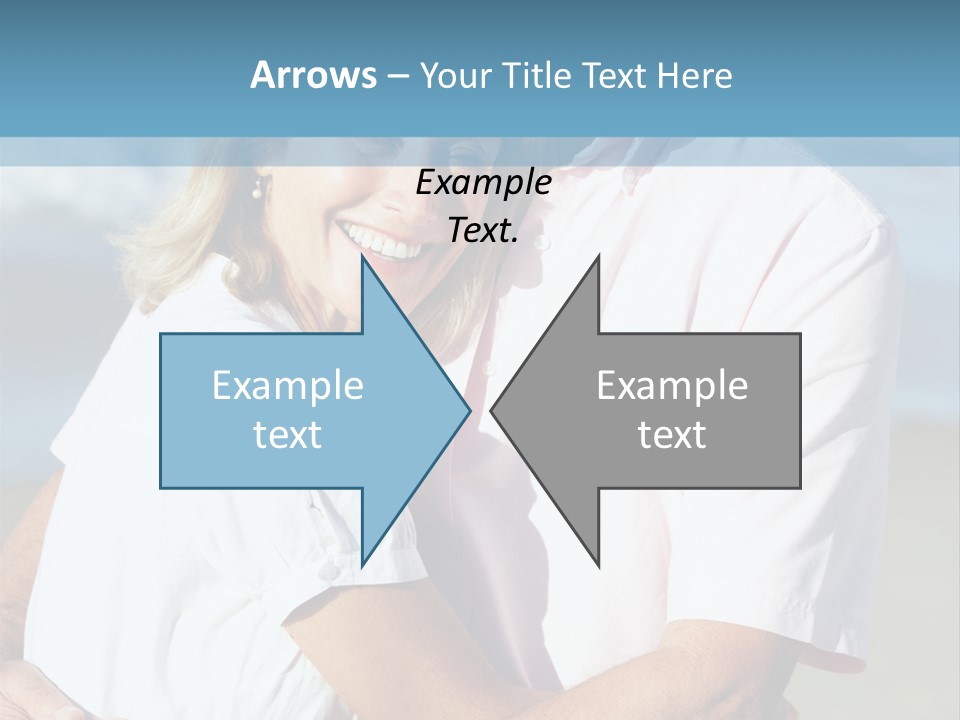 Arrows – Your Title Text Here

Example Text.

Example text

Example text